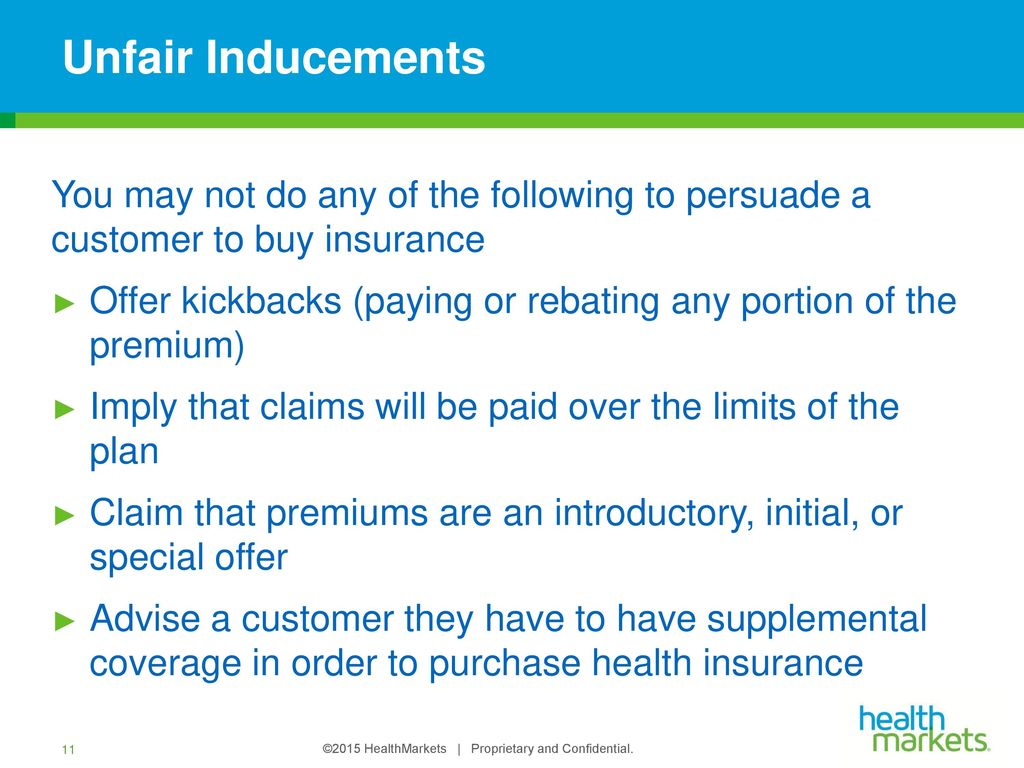 Unfair Inducements

You may not do any of the following to persuade a customer to buy insurance

► Offer kickbacks (paying or rebating any portion of the premium)

► Imply that claims will be paid over the limits of the plan

► Claim that premiums are an introductory, initial, or special offer

► Advise a customer they have to have supplemental coverage in order to purchase health insurance

11

©2015 HealthMarkets | Proprietary and Confidential.

health markets.